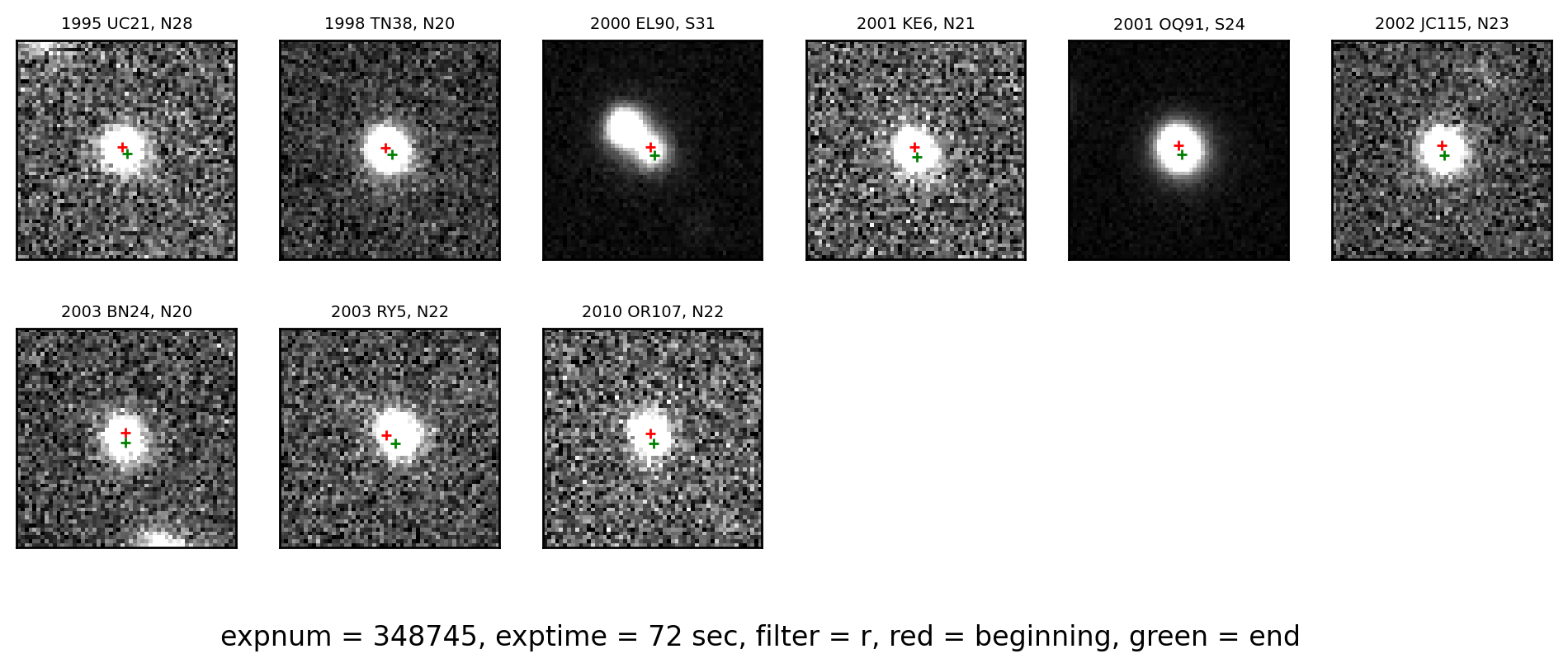 1995 UC21, N28

1998 TN38, N20

2000 EL90, S31

2001 KE6, N21

2001 OQ91, S24

2002 JC115, N23

2003 BN24, N20

2003 RY5, N22

2010 OR107, N22

expnum = 348745, exptime = 72 sec, filter = r, red = beginning, green = end